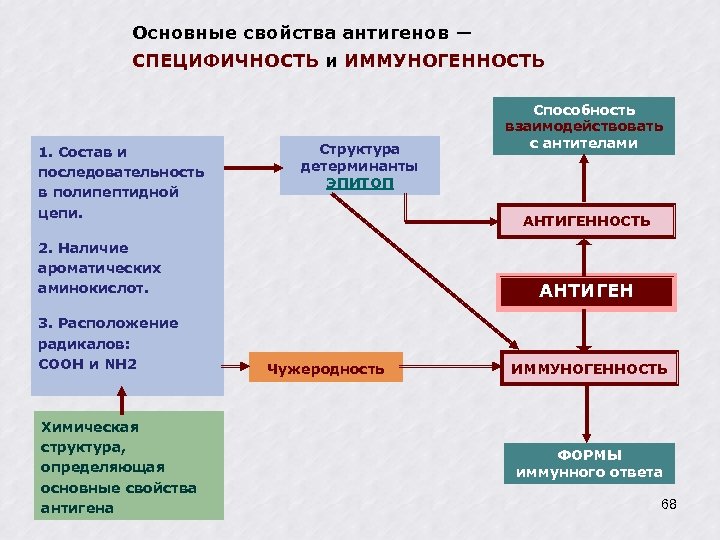 Основные свойства антигенов —
СПЕЦИФИЧНОСТЬ и ИММУНОГЕННОСТЬ

1. Состав и последовательность в полипептидной цепи.

2. Наличие ароматических аминокислот.

3. Расположение радикалов: COOH и NH2

Химическая структура, определяющая основные свойства антигена

Структура детерминанты ЭПИТОП

Чужеродность

Способность взаимодействовать с антителами

АНТИГЕННОСТЬ

АНТИГЕН

ИММУНОГЕННОСТЬ

ФОРМЫ иммунного ответа

68